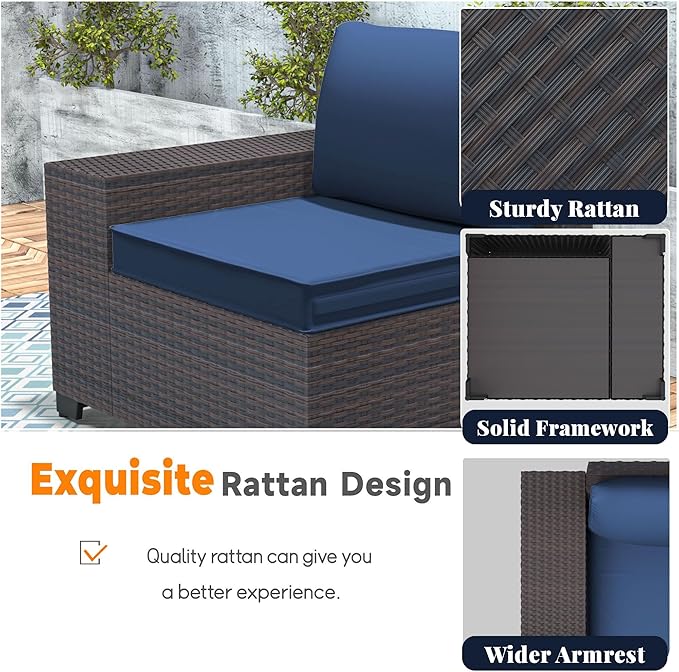 Sturdy Rattan

Solid Framework

Exquisite Rattan Design

Quality rattan can give you a better experience.

Wider Armrest